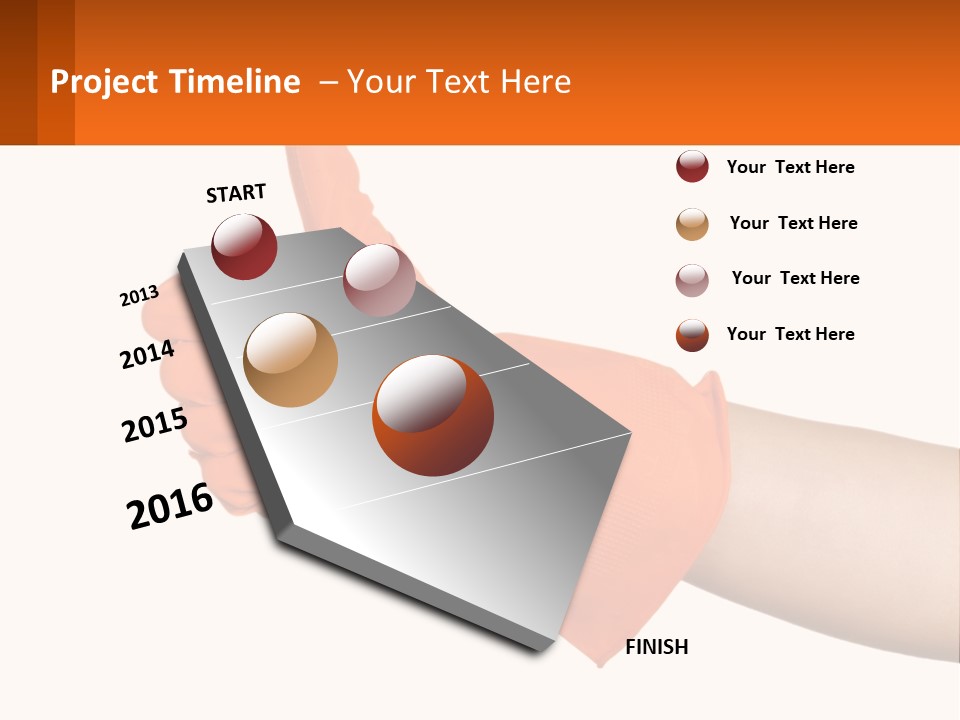 Project Timeline – Your Text Here

START

2013

2014

2015

2016

FINISH

Your Text Here

Your Text Here

Your Text Here

Your Text Here